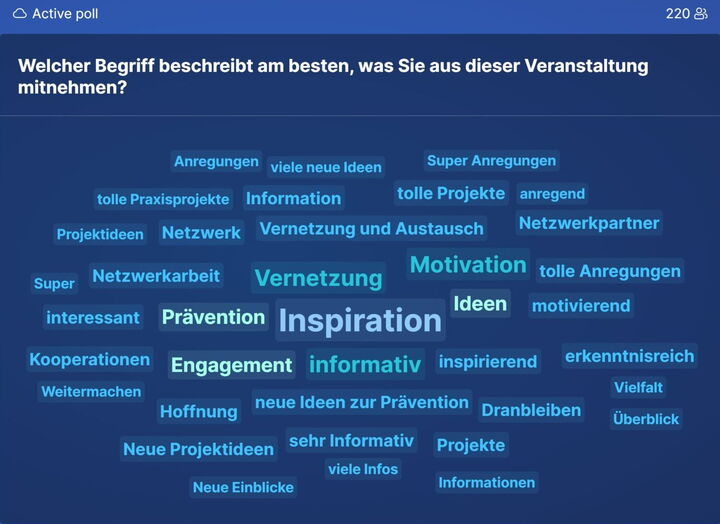 Active poll

220

Welcher Begriff beschreibt am besten, was Sie aus dieser Veranstaltung mitnehmen?

Anregungen
viele neue Ideen
Super Anregungen
tolle Praxisprojekte
Information
tolle Projekte
anregend
Projektideen
Netzwerk
Vernetzung und Austausch
Netzwerkpartner
Super
Netzwerkarbeit
Vernetzung
Motivation
tolle Anregungen
interessant
Prävention
Inspiration
Ideen
motivierend
Kooperationen
Engagement
informativ
inspirierend
erkenntnisreich
Weitermachen
Vielfalt
Hoffnung
neue Ideen zur Prävention
Dranbleiben
Überblick
Neue Projektideen
sehr Informativ
Projekte
viele Infos
Neue Einblicke
Informationen